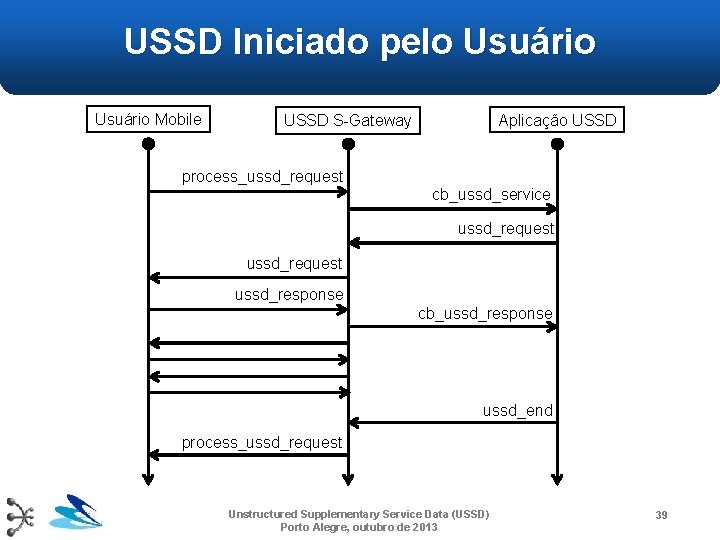 USSD Iniciado pelo Usuário

Usuário Mobile

USSD S-Gateway

Aplicação USSD

process_ussd_request

cb_ussd_service

ussd_request

ussd_request

ussd_response

cb_ussd_response

ussd_end

process_ussd_request

Unstructured Supplementary Service Data (USSD)
Porto Alegre, outubro de 2013

39